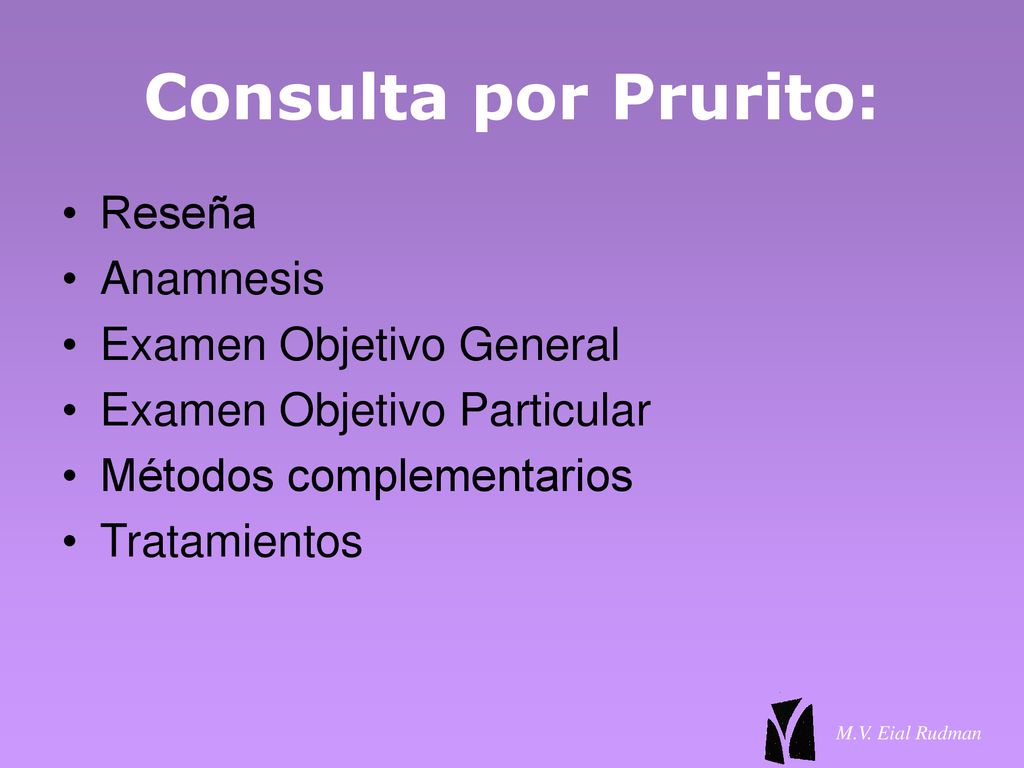 Consulta por Prurito:

• Reseña
• Anamnesis
• Examen Objetivo General
• Examen Objetivo Particular
• Métodos complementarios
• Tratamientos

M.V. Eial Rudman